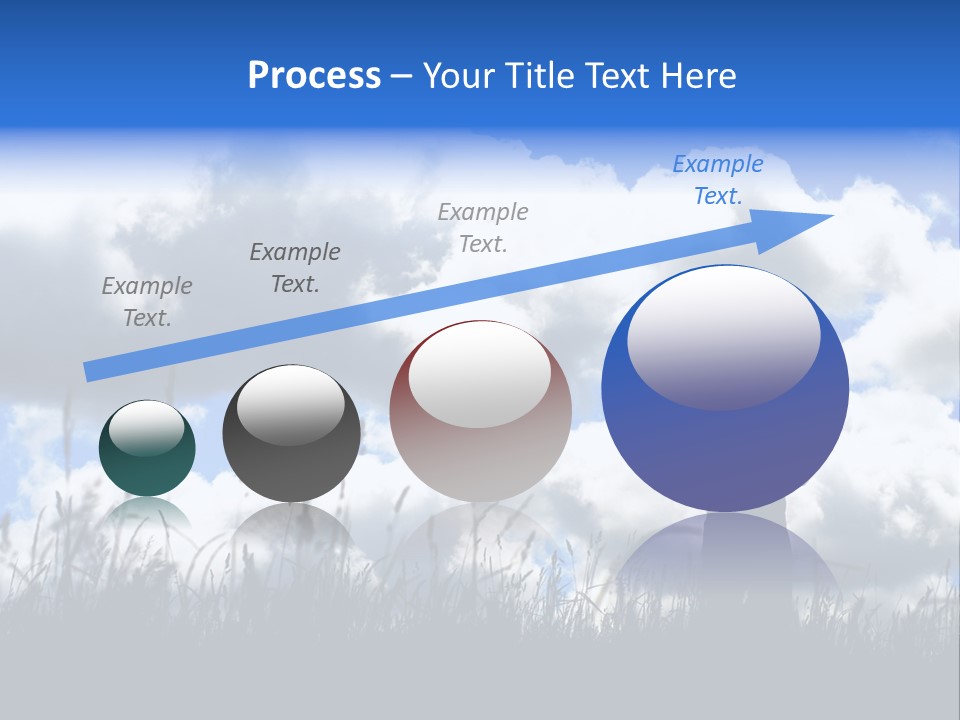 Process – Your Title Text Here

Example Text.

Example Text.

Example Text.

Example Text.